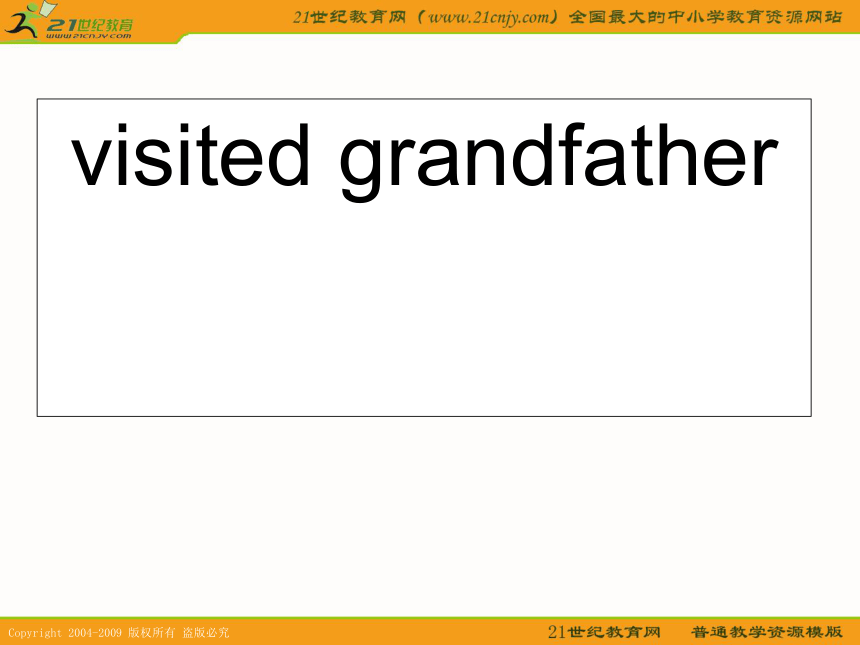 21世纪教育
www.21cnjy.com

21世纪教育网（www.21cnjy.com）全国最大的中小学教育资源网站

visited grandfather

Copyright 2004-2009 版权所有 盗版必究

21世纪教育网 普通教学资源模版